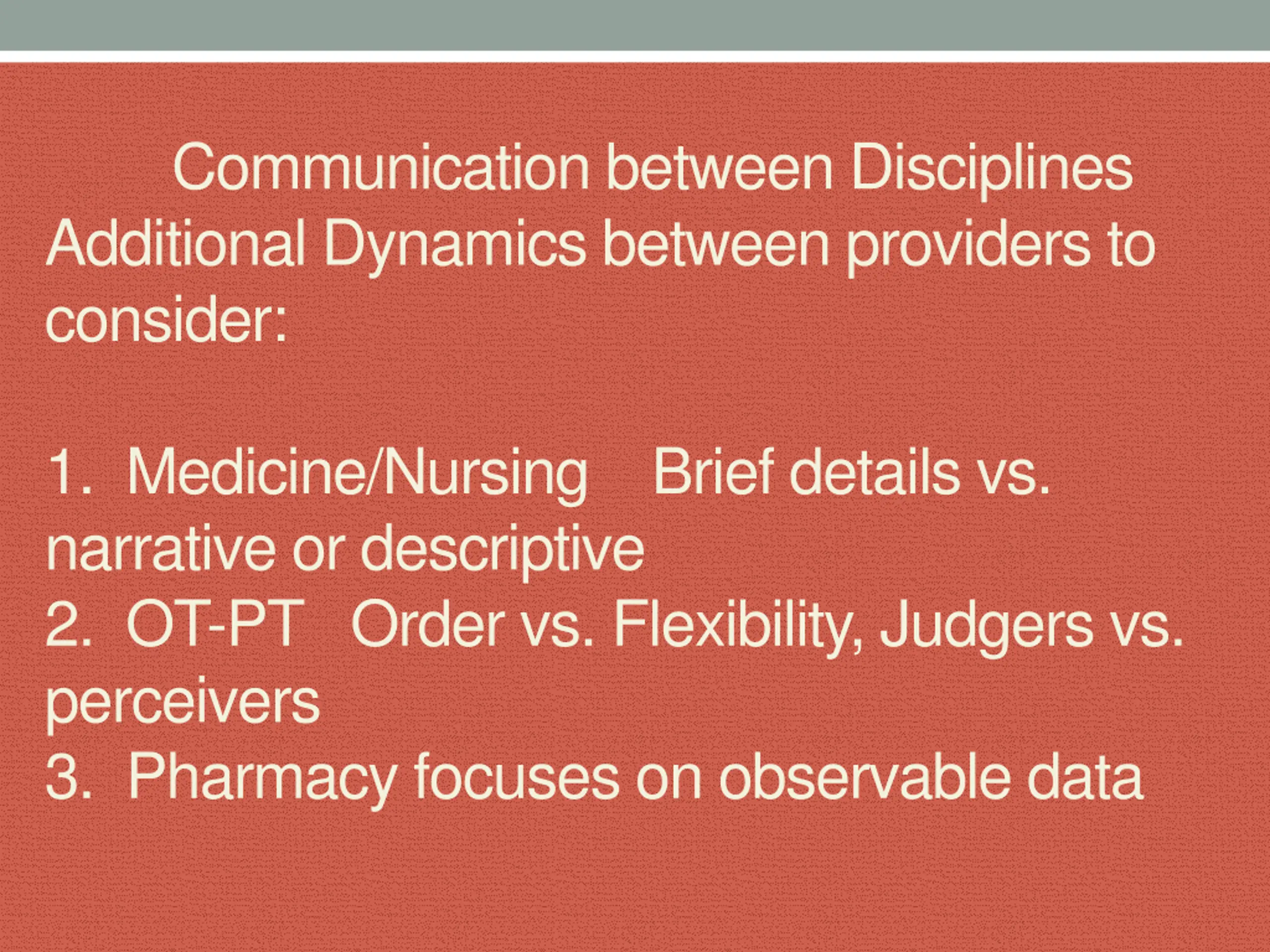 Communication between Disciplines
Additional Dynamics between providers to consider:

1. Medicine/Nursing Brief details vs. narrative or descriptive
2. OT-PT Order vs. Flexibility, Judgers vs. perceivers
3. Pharmacy focuses on observable data